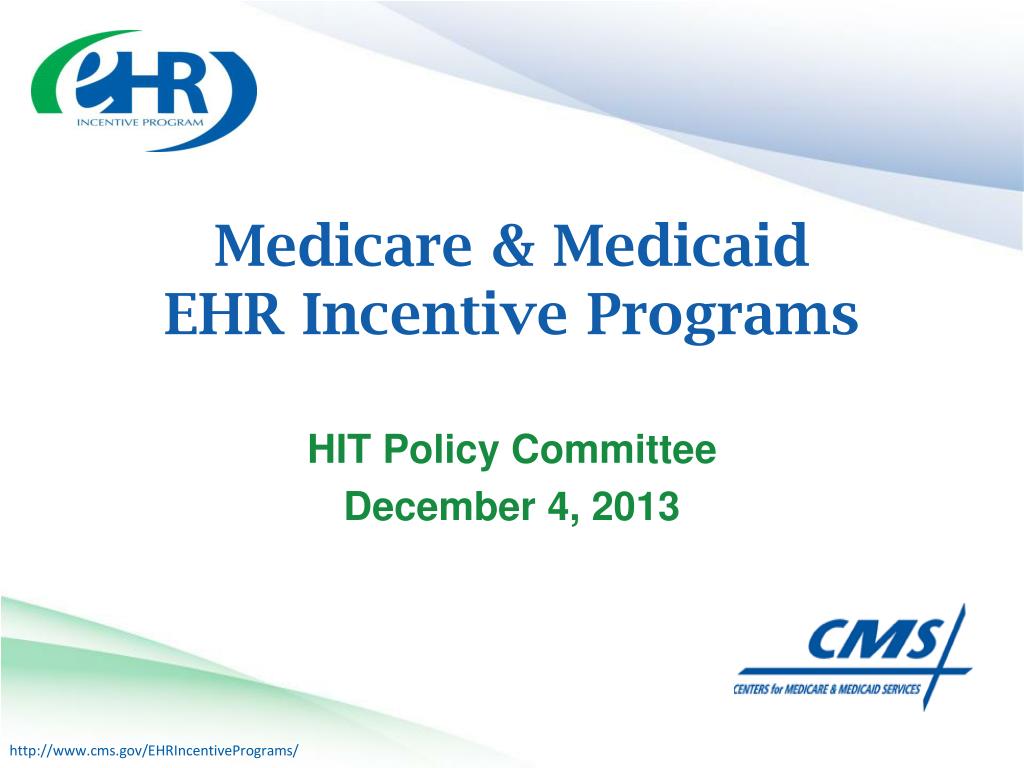 eHR
INCENTIVE PROGRAM

Medicare & Medicaid
EHR Incentive Programs

HIT Policy Committee
December 4, 2013

CMS
CENTERS for MEDICARE & MEDICAID SERVICES

http://www.cms.gov/EHRIncentivePrograms/